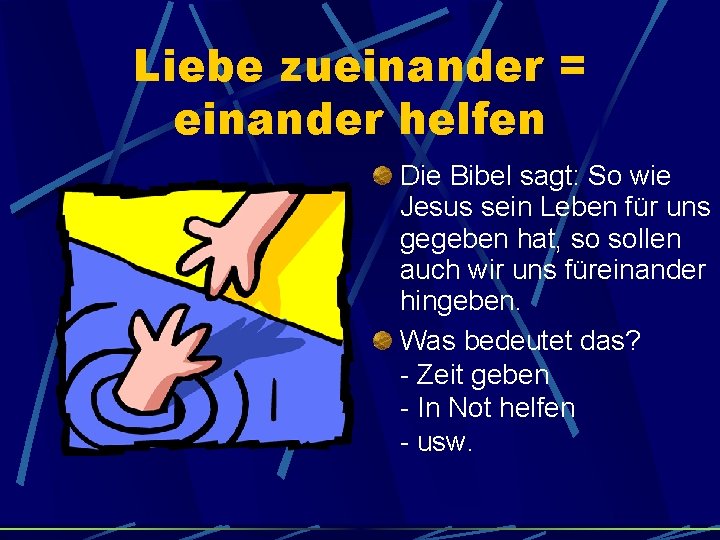 Liebe zueinander =
einander helfen

• Die Bibel sagt: So wie Jesus sein Leben für uns gegeben hat, so sollen auch wir uns füreinander hingeben.

• Was bedeutet das?
- Zeit geben
- In Not helfen
- usw.